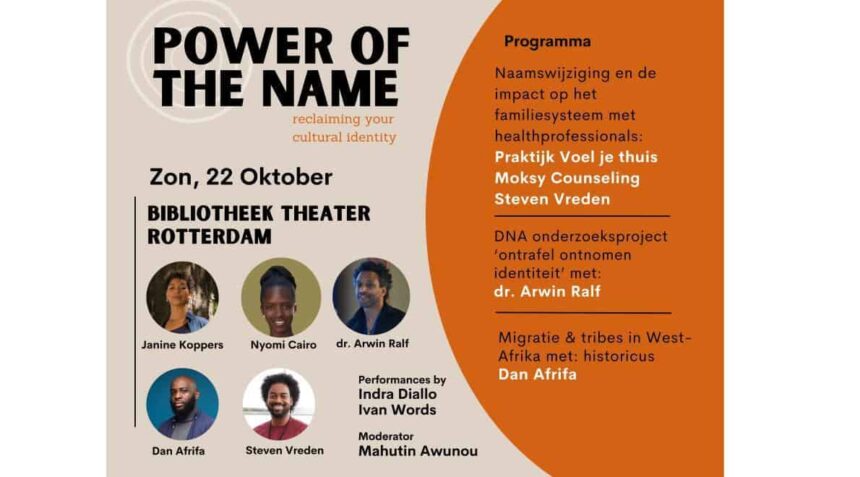 POWER OF THE NAME

reclaiming your cultural identity

Zon, 22 Oktober

BIBLIOTHEEK THEATER ROTTERDAM

Janine Koppers

Nyomi Cairo

dr. Arwin Ralf

Dan Afrifa

Steven Vreden

Performances by
Indra Diallo
Ivan Words

Moderator
Mahutin Awunou

Programma

Naamswijziging en de impact op het familiesysteem met healthprofessionals:
Praktijk Voel je thuis
Moksy Counseling
Steven Vreden

DNA onderzoeksproject 'ontrafel ontnomen identiteit' met:
dr. Arwin Ralf

Migratie & tribes in West-Afrika met: historicus
Dan Afrifa